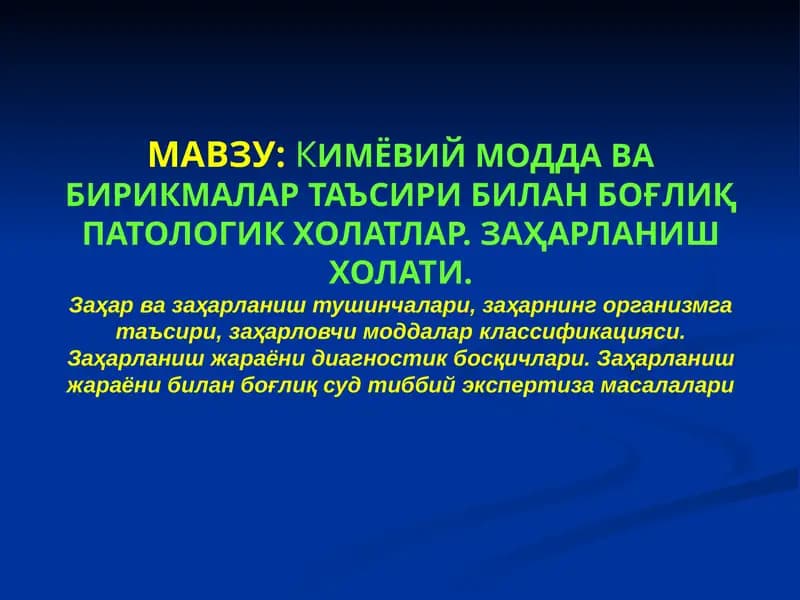 МАВЗУ: КИМЁВИЙ МОДДА ВА БИРИКМАЛАР ТАЪСИРИ БИЛАН БОҒЛИҚ ПАТОЛОГИК ХОЛАТЛАР. ЗАҲАРЛАНИШ ХОЛАТИ.

Заҳар ва заҳарланиш тушинчалари, заҳарнинг организмга таъсири, заҳарловчи моддалар классификацияси. Заҳарланиш жараёни диагностик босқичлари. Заҳарланиш жараёни билан боғлиқ суд тиббий экспертиза масалалари